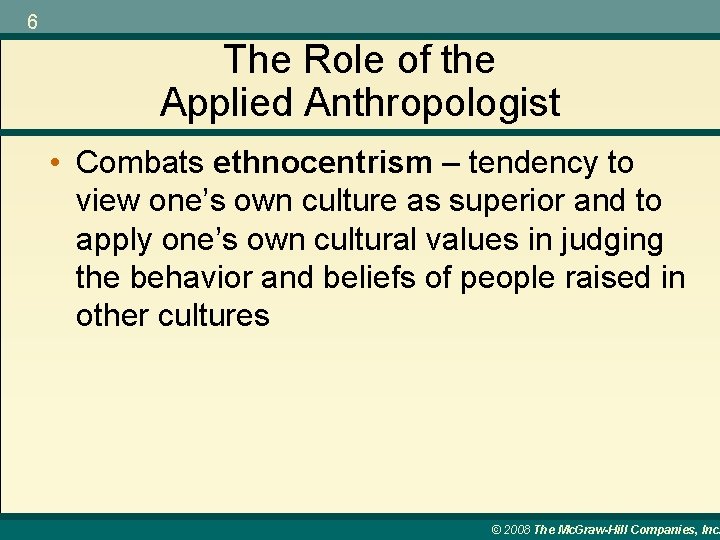 6

The Role of the Applied Anthropologist

• Combats ethnocentrism – tendency to view one's own culture as superior and to apply one's own cultural values in judging the behavior and beliefs of people raised in other cultures

© 2008 The McGraw-Hill Companies, Inc.